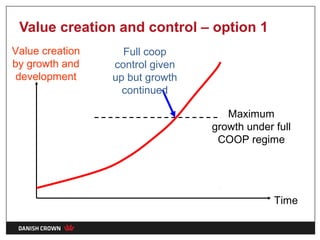 Value creation and control – option 1

Value creation by growth and development

Full coop control given up but growth continued

Maximum growth under full COOP regime

Time

DANISH CROWN